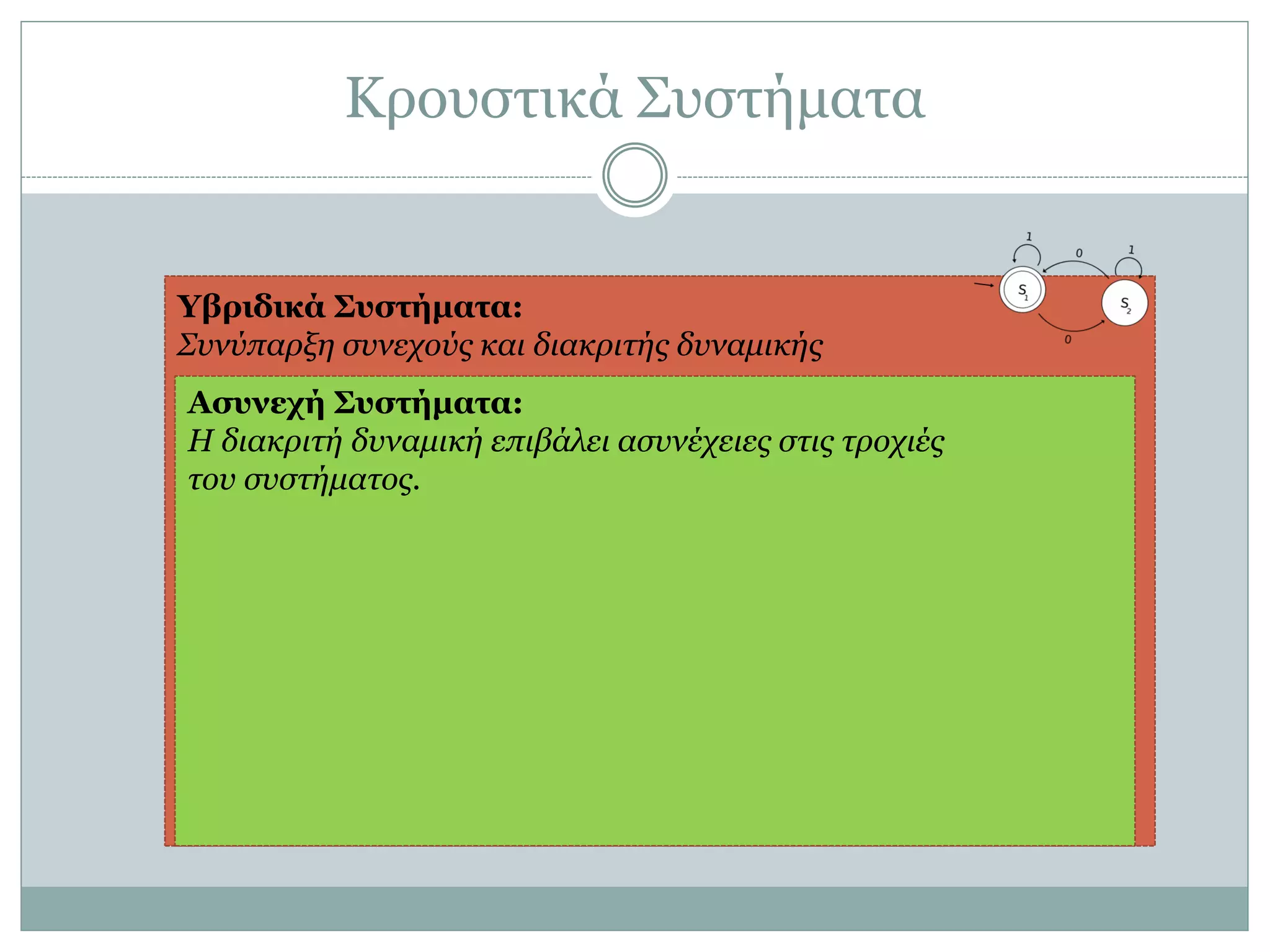 Κρουστικά Συστήματα

1
0
1
$S_1$
$S_2$
0

Υβριδικά Συστήματα:
Συνύπαρξη συνεχούς και διακριτής δυναμικής

Ασυνεχή Συστήματα:
Η διακριτή δυναμική επιβάλει ασυνέχειες στις τροχιές του συστήματος.